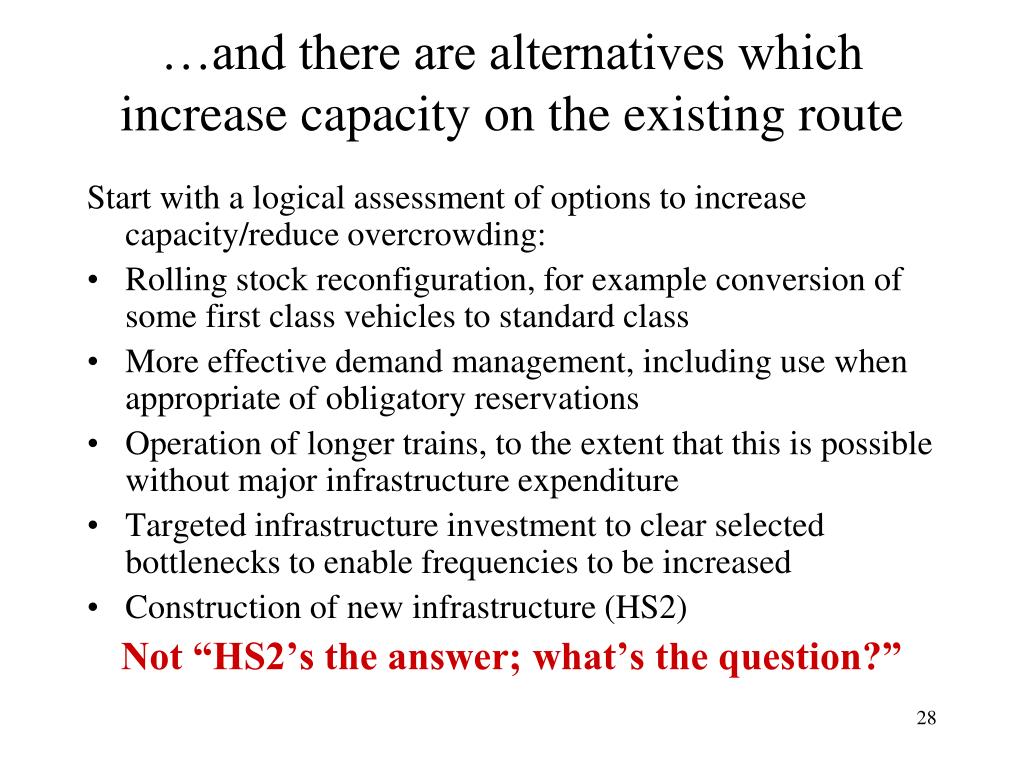 …and there are alternatives which increase capacity on the existing route

Start with a logical assessment of options to increase capacity/reduce overcrowding:

• Rolling stock reconfiguration, for example conversion of some first class vehicles to standard class
• More effective demand management, including use when appropriate of obligatory reservations
• Operation of longer trains, to the extent that this is possible without major infrastructure expenditure
• Targeted infrastructure investment to clear selected bottlenecks to enable frequencies to be increased
• Construction of new infrastructure (HS2)

Not “HS2’s the answer; what’s the question?”

28